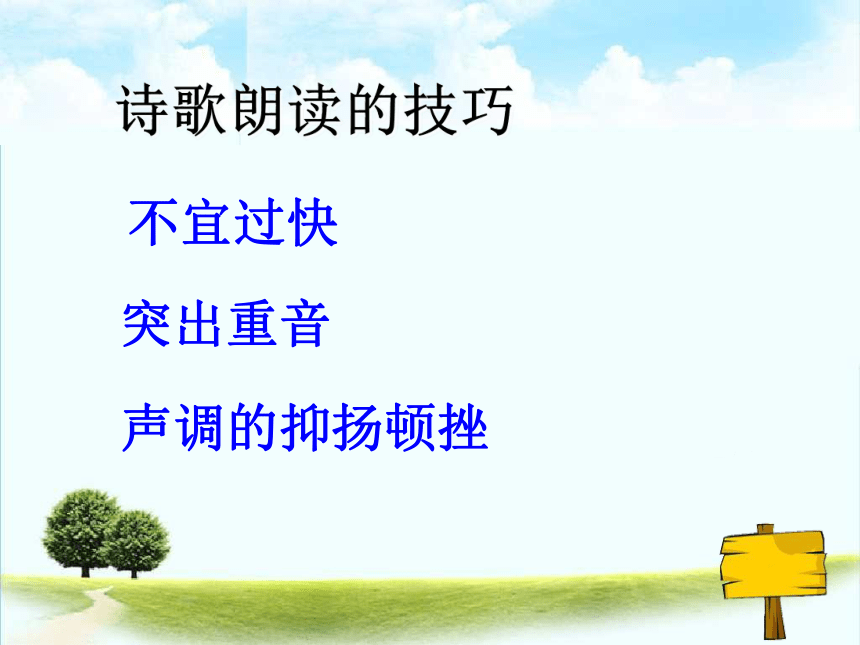 诗歌朗读的技巧

不宜过快

突出重音

声调的抑扬顿挫